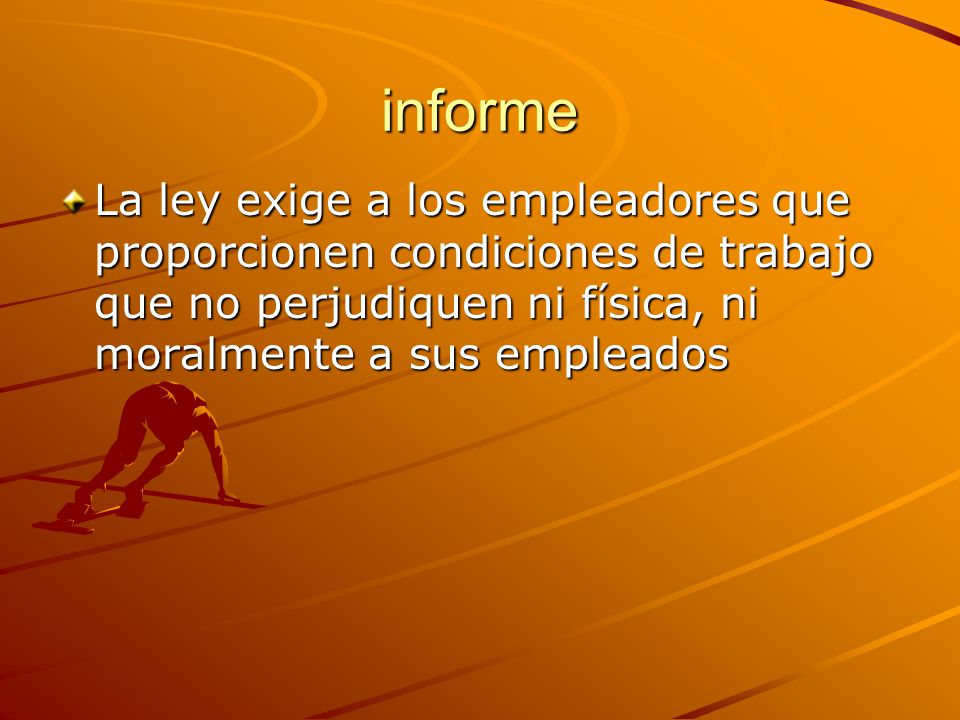 informe

La ley exige a los empleadores que proporcionen condiciones de trabajo que no perjudiquen ni física, ni moralmente a sus empleados